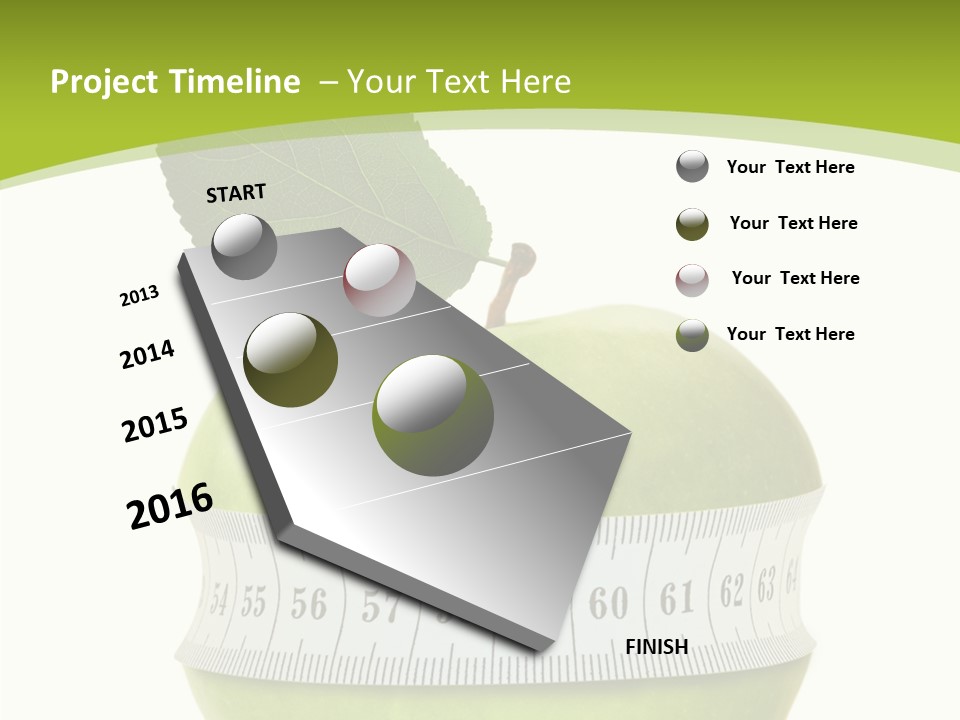 Project Timeline – Your Text Here

START

2013

2014

2015

2016

FINISH

Your Text Here

Your Text Here

Your Text Here

Your Text Here

54 55 56 57 60 61 62 63 64